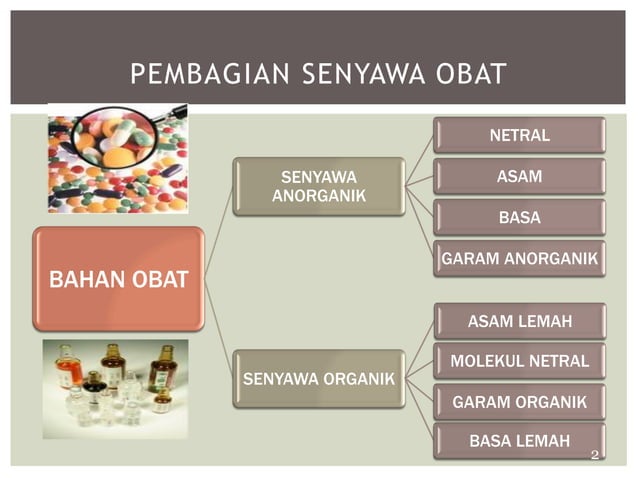 PEMBAGIAN SENYAWA OBAT

BAHAN OBAT

SENYAWA ANORGANIK

NETRAL

ASAM

BASA

GARAM ANORGANIK

SENYAWA ORGANIK

ASAM LEMAH

MOLEKUL NETRAL

GARAM ORGANIK

BASA LEMAH

2